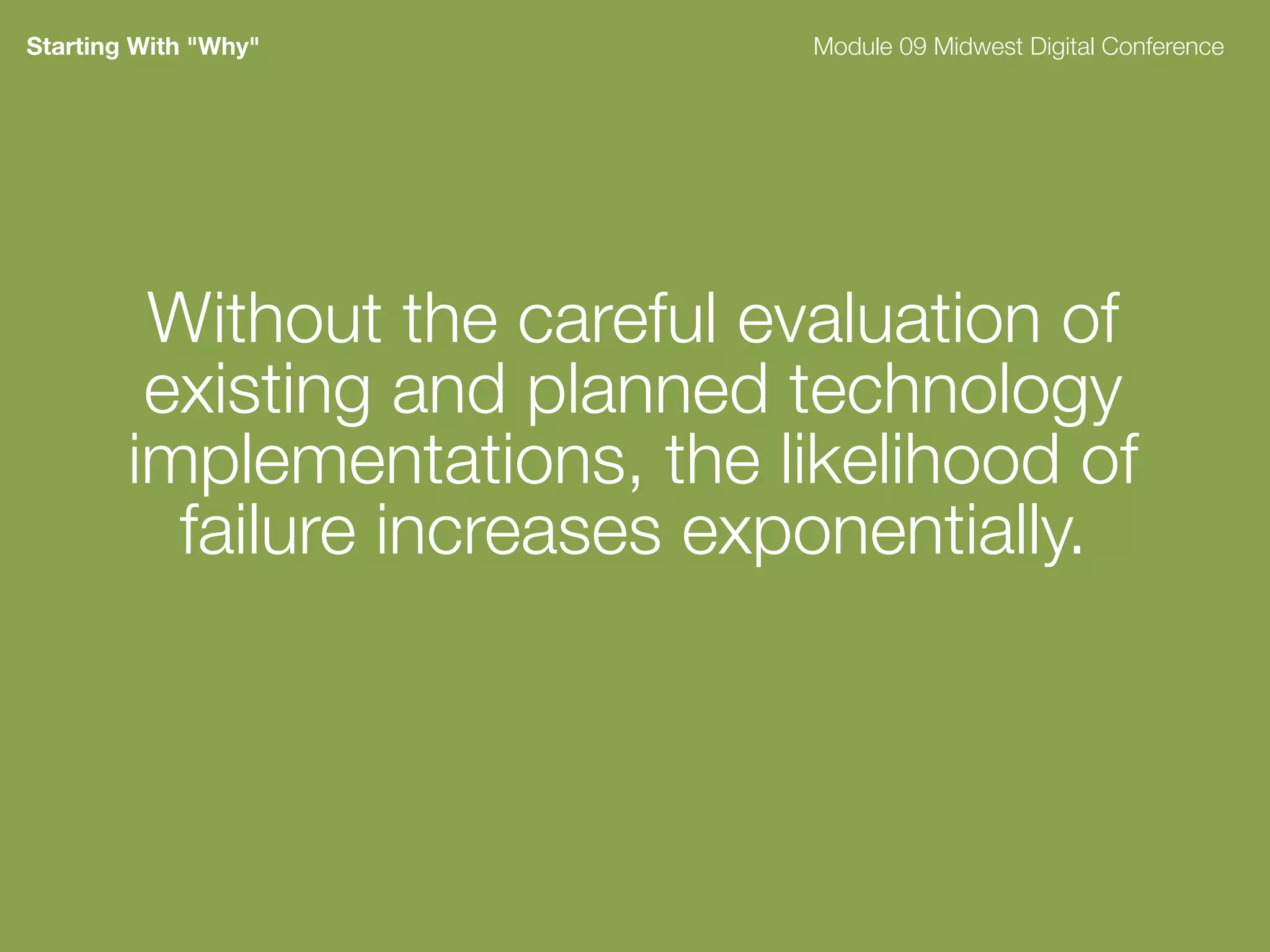 Starting With "Why"

Module 09 Midwest Digital Conference

Without the careful evaluation of existing and planned technology implementations, the likelihood of failure increases exponentially.